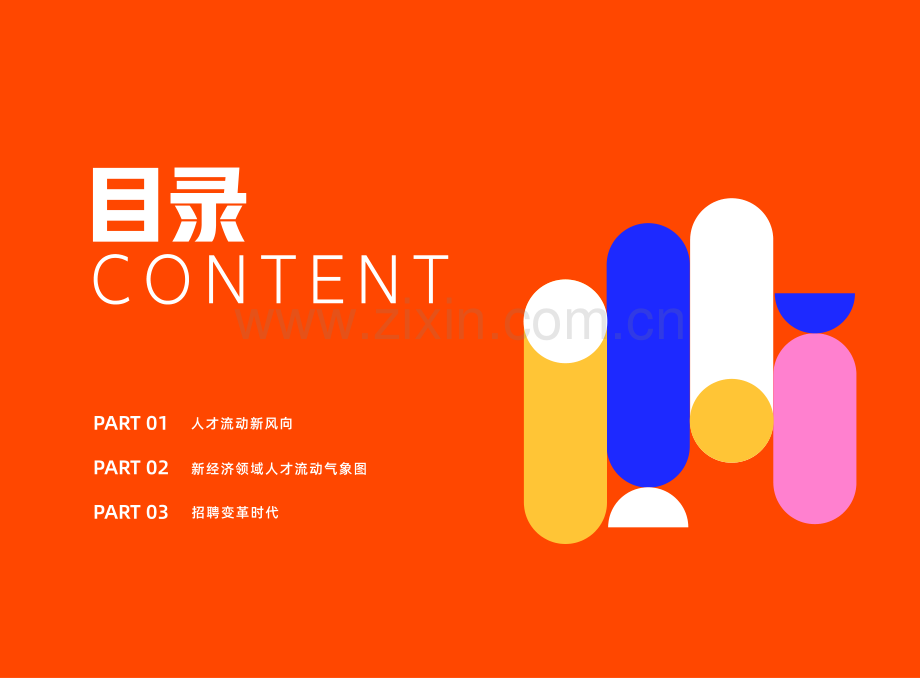 目录
CONTENT

www.zixin.com.cn

PART 01 人才流动新风向

PART 02 新经济领域人才流动气象图

PART 03 招聘变革时代